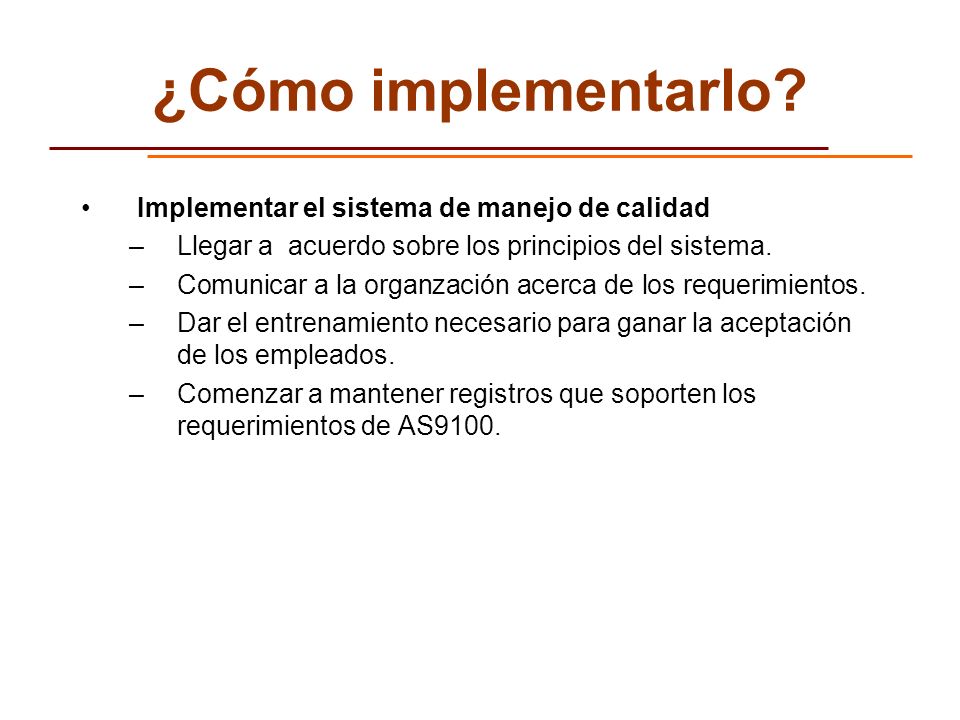 ¿Cómo implementarlo?

• Implementar el sistema de manejo de calidad
– Llegar a acuerdo sobre los principios del sistema.
– Comunicar a la organzación acerca de los requerimientos.
– Dar el entrenamiento necesario para ganar la aceptación de los empleados.
– Comenzar a mantener registros que soporten los requerimientos de AS9100.